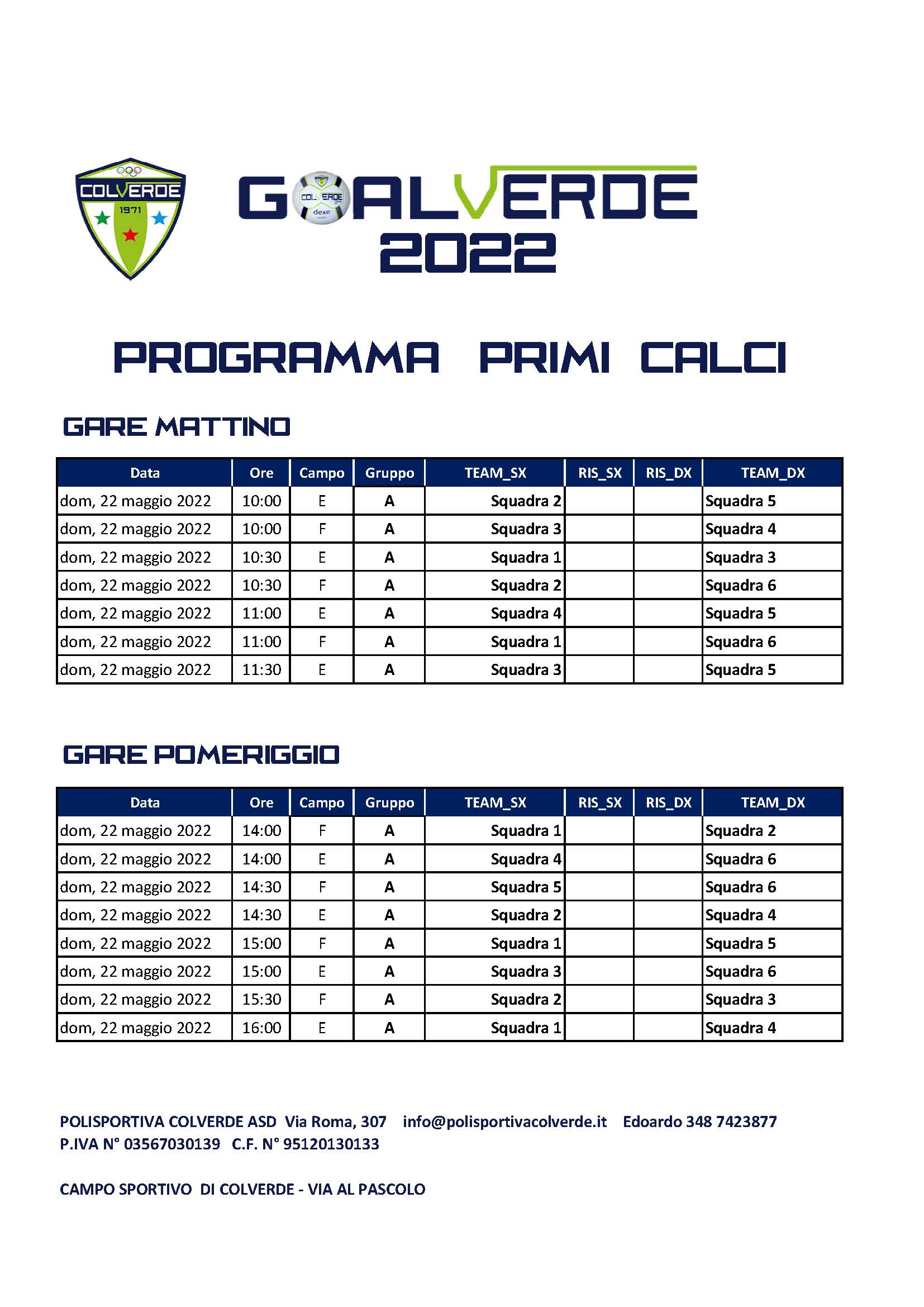 COLVERDE
1971

GOALVERDE
2022

COLVERDE
dexe

PROGRAMMA PRIMI CALCI

GARE MATTINO

| Data | Ore | Campo | Gruppo | TEAM_SX | RIS_SX | RIS_DX | TEAM_DX |
|---|---|---|---|---|---|---|---|
| dom, 22 maggio 2022 | 10:00 | E | A | Squadra 2 | | | Squadra 5 |
| dom, 22 maggio 2022 | 10:00 | F | A | Squadra 3 | | | Squadra 4 |
| dom, 22 maggio 2022 | 10:30 | E | A | Squadra 1 | | | Squadra 3 |
| dom, 22 maggio 2022 | 10:30 | F | A | Squadra 2 | | | Squadra 6 |
| dom, 22 maggio 2022 | 11:00 | E | A | Squadra 4 | | | Squadra 5 |
| dom, 22 maggio 2022 | 11:00 | F | A | Squadra 1 | | | Squadra 6 |
| dom, 22 maggio 2022 | 11:30 | E | A | Squadra 3 | | | Squadra 5 |

GARE POMERIGGIO

| Data | Ore | Campo | Gruppo | TEAM_SX | RIS_SX | RIS_DX | TEAM_DX |
|---|---|---|---|---|---|---|---|
| dom, 22 maggio 2022 | 14:00 | F | A | Squadra 1 | | | Squadra 2 |
| dom, 22 maggio 2022 | 14:00 | E | A | Squadra 4 | | | Squadra 6 |
| dom, 22 maggio 2022 | 14:30 | F | A | Squadra 5 | | | Squadra 6 |
| dom, 22 maggio 2022 | 14:30 | E | A | Squadra 2 | | | Squadra 4 |
| dom, 22 maggio 2022 | 15:00 | F | A | Squadra 1 | | | Squadra 5 |
| dom, 22 maggio 2022 | 15:00 | E | A | Squadra 3 | | | Squadra 6 |
| dom, 22 maggio 2022 | 15:30 | F | A | Squadra 2 | | | Squadra 3 |
| dom, 22 maggio 2022 | 16:00 | E | A | Squadra 1 | | | Squadra 4 |

POLISPORTIVA COLVERDE ASD Via Roma, 307 info@polisportivacolverde.it Edoardo 348 7423877
P.IVA N° 03567030139 C.F. N° 95120130133

CAMPO SPORTIVO DI COLVERDE - VIA AL PASCOLO